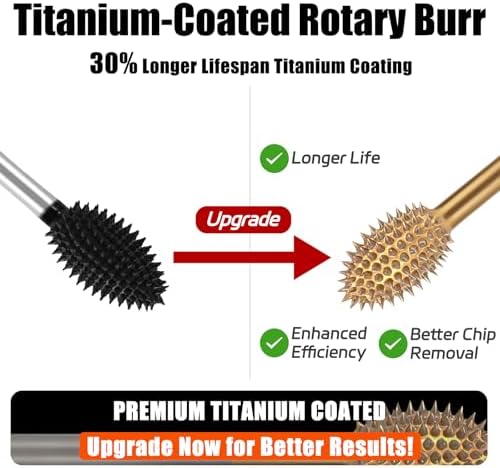 Titanium-Coated Rotary Burr

30% Longer Lifespan Titanium Coating

Longer Life

Upgrade

Enhanced Efficiency

Better Chip Removal

PREMIUM TITANIUM COATED

Upgrade Now for Better Results!